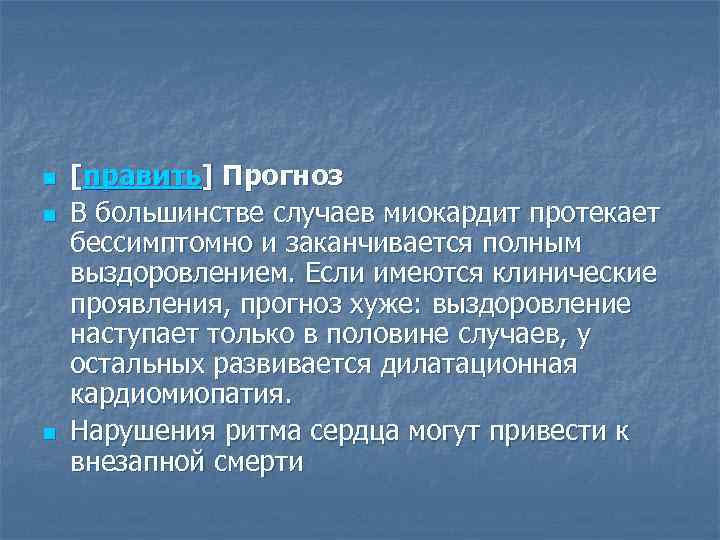 [править] Прогноз

В большинстве случаев миокардит протекает бессимптомно и заканчивается полным выздоровлением. Если имеются клинические проявления, прогноз хуже: выздоровление наступает только в половине случаев, у остальных развивается дилатационная кардиомиопатия.

Нарушения ритма сердца могут привести к внезапной смерти